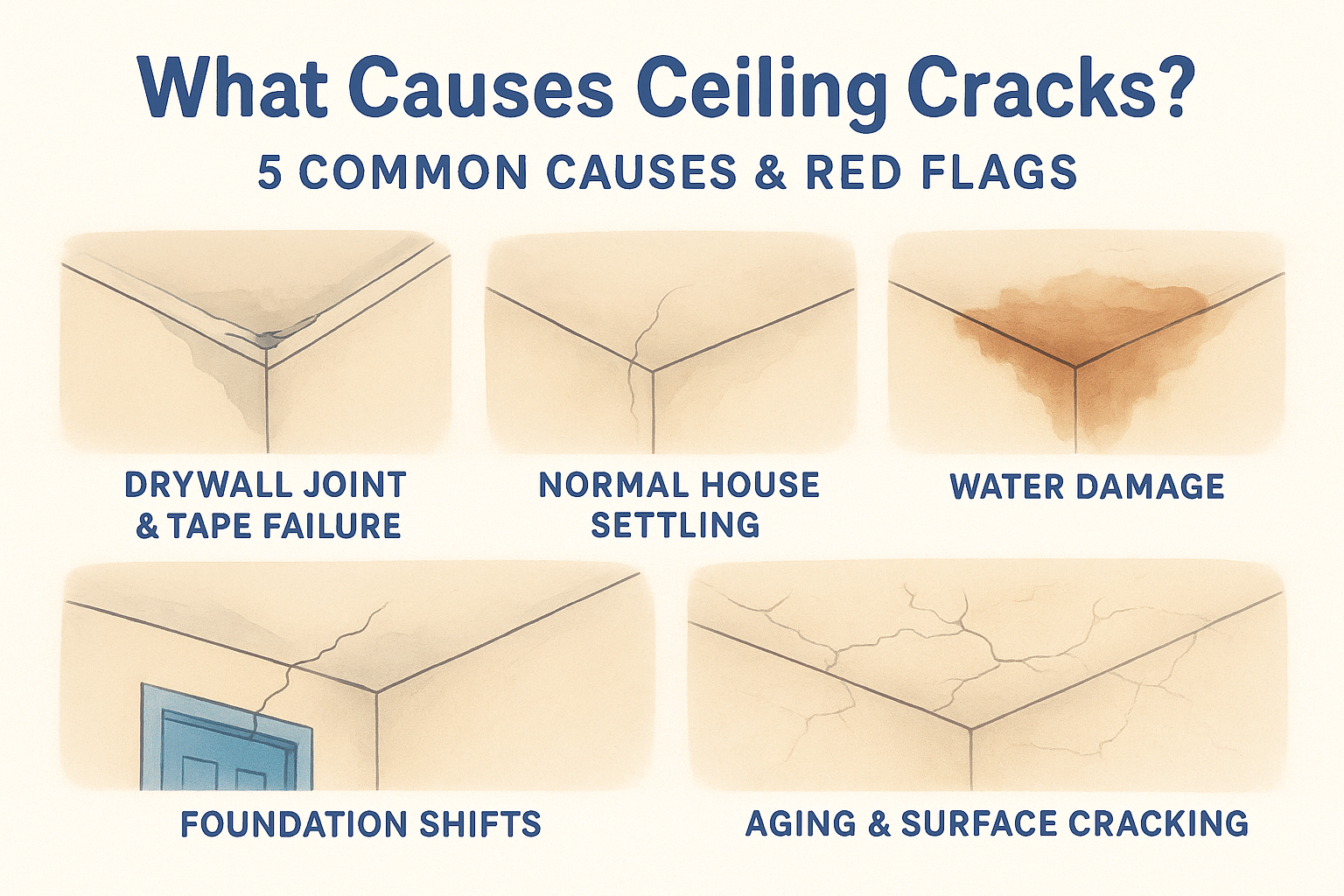 What Causes Ceiling Cracks?

5 COMMON CAUSES & RED FLAGS

DRYWALL JOINT & TAPE FAILURE

NORMAL HOUSE SETTLING

WATER DAMAGE

FOUNDATION SHIFTS

AGING & SURFACE CRACKING